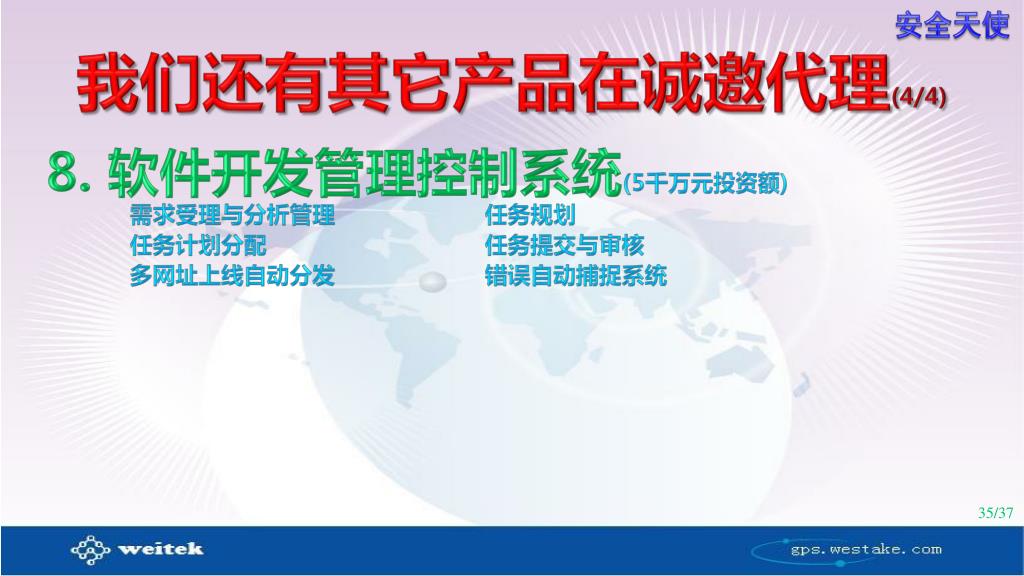 安全天使

我们还有其它产品在诚邀代理(4/4)

8. 软件开发管理控制系统(5千万元投资额)

需求受理与分析管理
任务计划分配
多网址上线自动分发

任务规划
任务提交与审核
错误自动捕捉系统

35/37

weitek

gps.westake.com